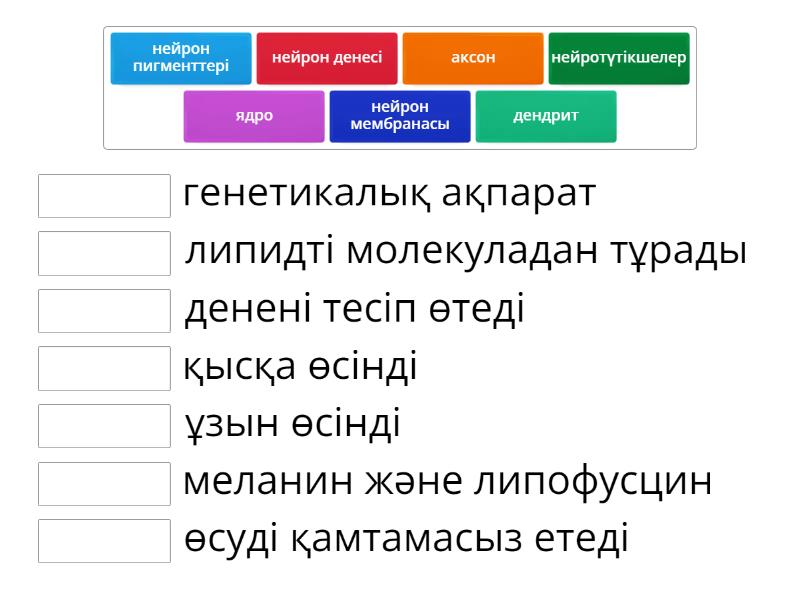 нейрон пигменттері
нейрон денесі
аксон
нейротүтікшелер
ядро
нейрон мембранасы
дендрит

генетикалық ақпарат
липидті молекуладан тұрады
денені тесіп өтеді
қысқа өсінді
ұзын өсінді
меланин және липофусцин
өсуді қамтамасыз етеді